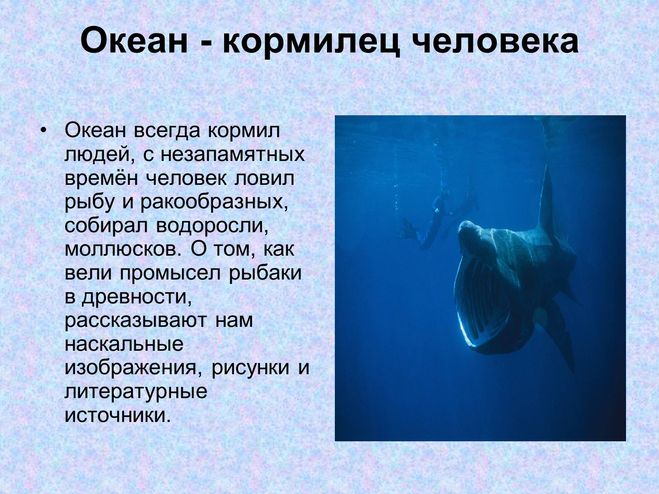 Океан - кормилец человека

• Океан всегда кормил людей, с незапамятных времён человек ловил рыбу и ракообразных, собирал водоросли, моллюсков. О том, как вели промысел рыбаки в древности, рассказывают нам наскальные изображения, рисунки и литературные источники.